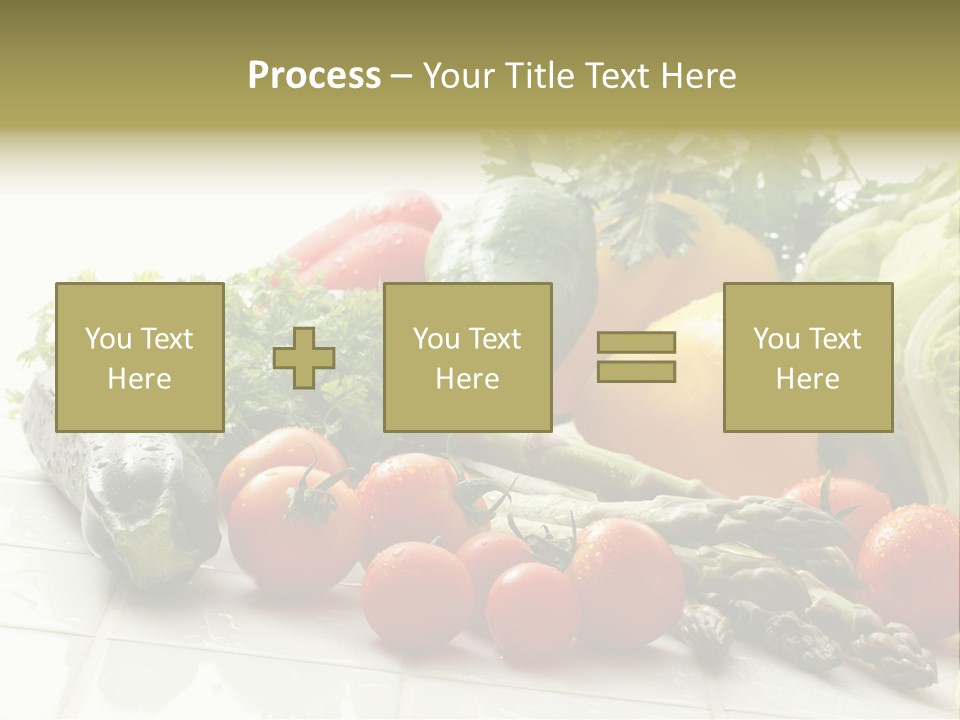 Process – Your Title Text Here

You Text Here

You Text Here

You Text Here